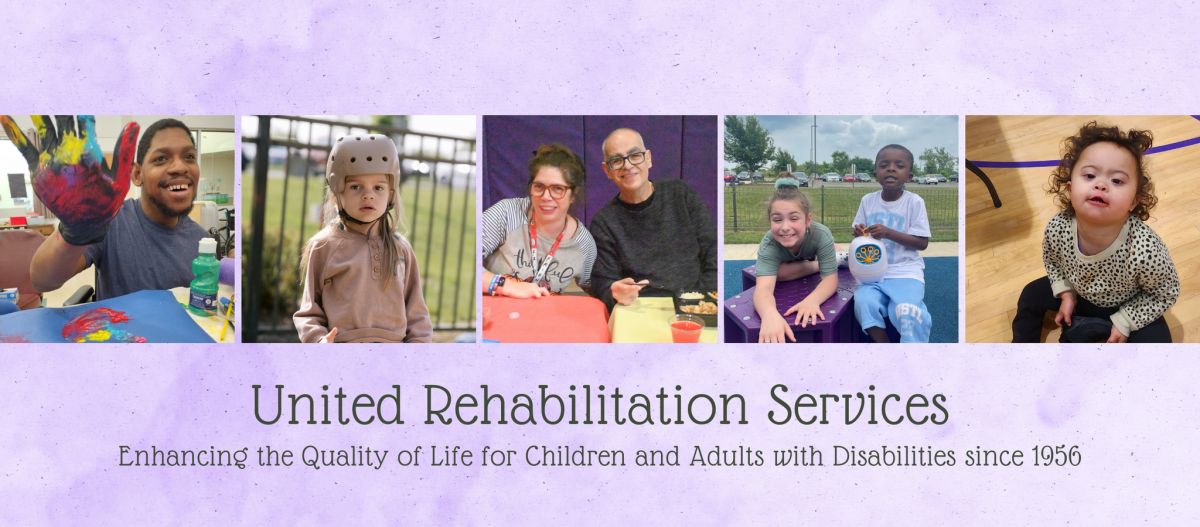 United Rehabilitation Services

Enhancing the Quality of Life for Children and Adults with Disabilities since 1956